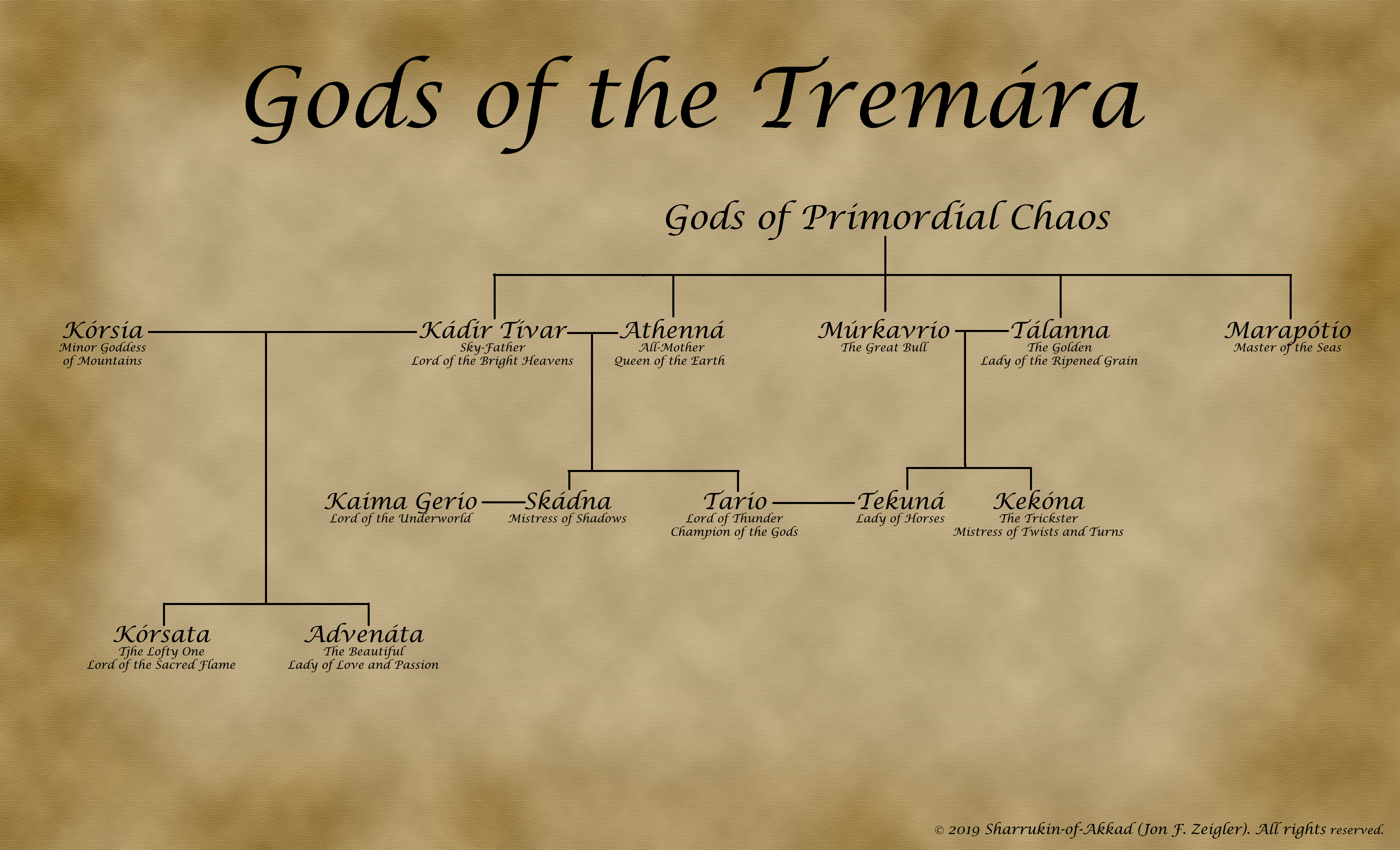 Gods of the Tremára

Gods of Primordial Chaos

Kórsia
Minor Goddess of Mountains

Kádir Tívar
Sky-Father
Lord of the Bright Heavens

Athenná
All-Mother
Queen of the Earth

Múrkavrio
The Great Bull

Tálanna
The Golden
Lady of the Ripened Grain

Marapótio
Master of the Seas

Kaima Gerio
Lord of the Underworld

Skádna
Mistress of Shadows

Tario
Lord of Thunder
Champion of the Gods

Tekuná
Lady of Horses

Kekóna
The Trickster
Mistress of Twists and Turns

Kórsata
Tjhe Lofty One
Lord of the Sacred Flame

Advenáta
The Beautiful
Lady of Love and Passion

© 2019 Sharrukin-of-Akkad (Jon F. Zeigler). All rights reserved.